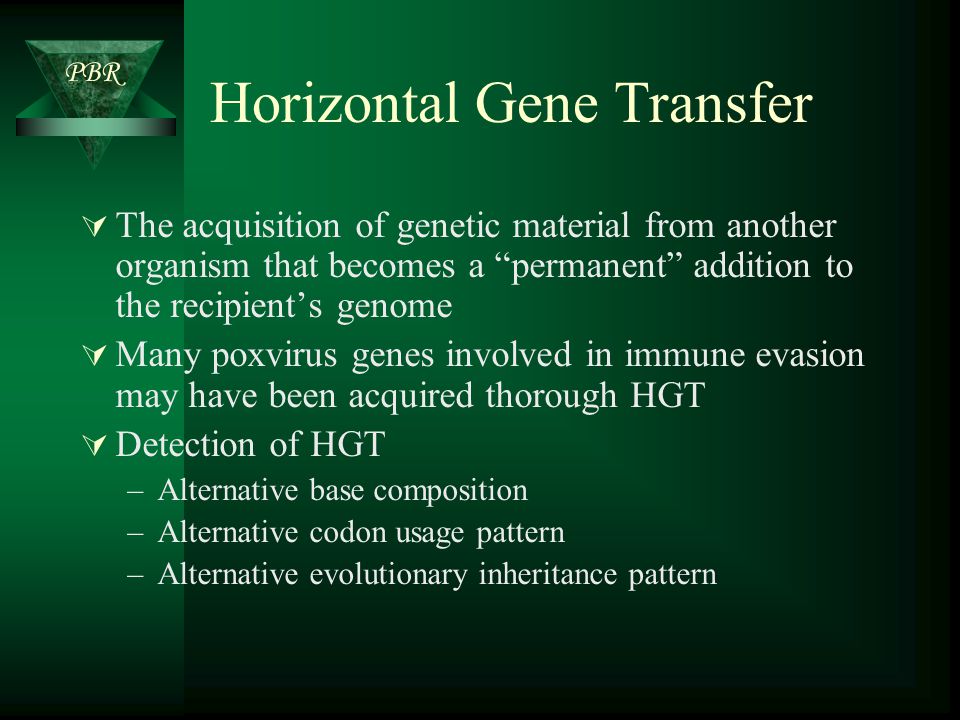 PBR

Horizontal Gene Transfer

The acquisition of genetic material from another organism that becomes a “permanent” addition to the recipient’s genome

Many poxvirus genes involved in immune evasion may have been acquired thorough HGT

Detection of HGT
– Alternative base composition
– Alternative codon usage pattern
– Alternative evolutionary inheritance pattern